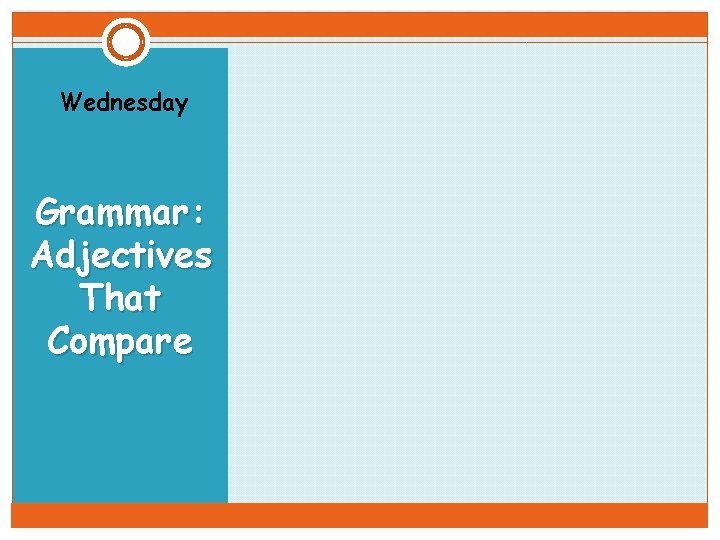 Wednesday

Grammar: Adjectives That Compare